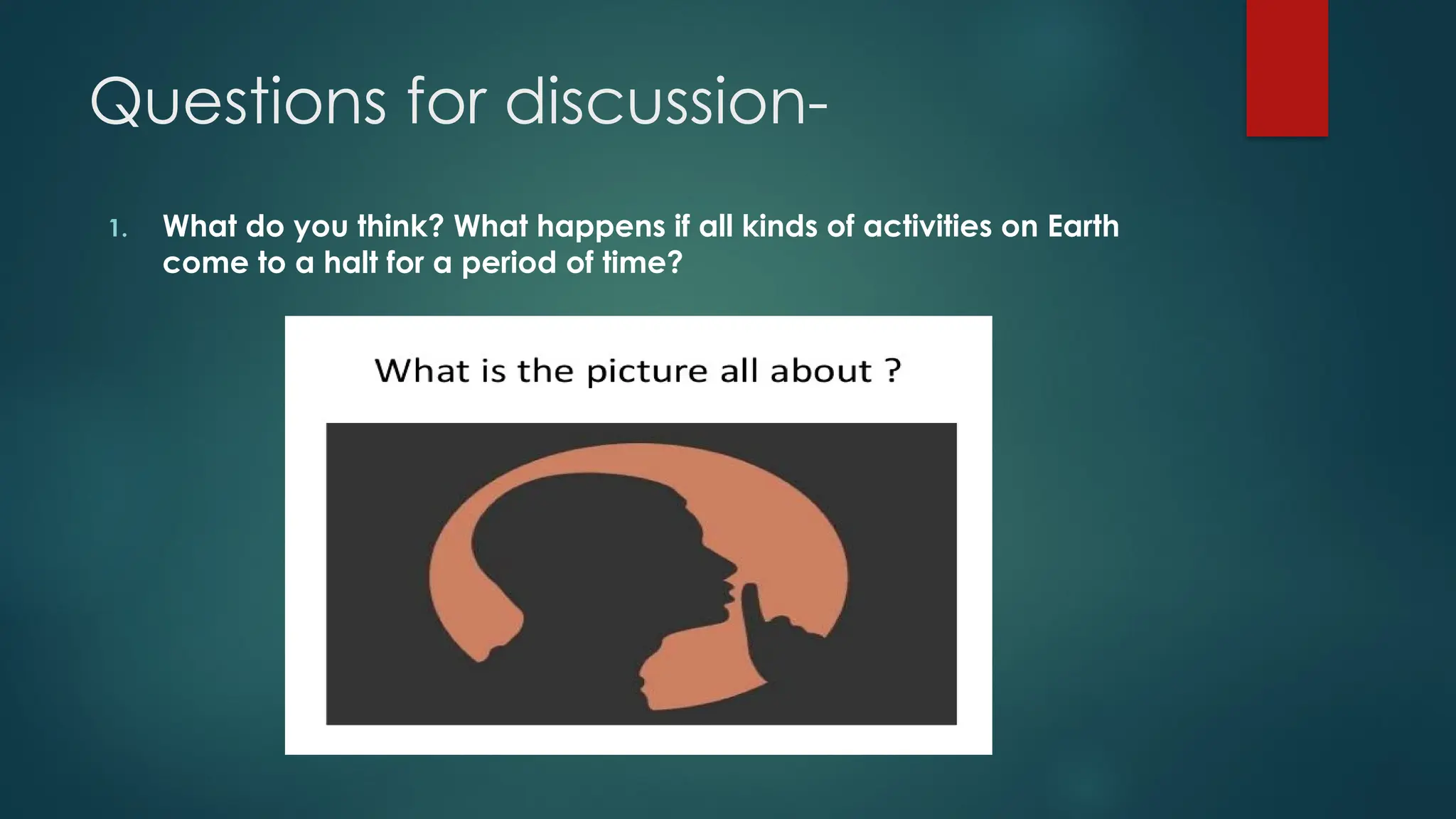 Questions for discussion-

1. What do you think? What happens if all kinds of activities on Earth come to a halt for a period of time?

What is the picture all about ?